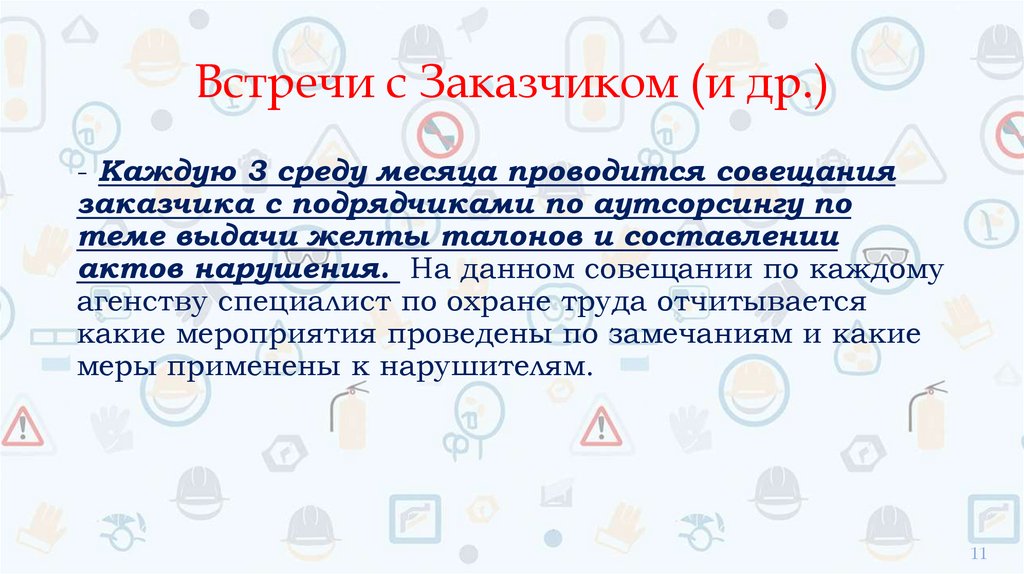 Встречи с Заказчиком (и др.)

- Каждую 3 среду месяца проводится совещания заказчика с подрядчиками по аутсорсингу по теме выдачи желты талонов и составлении актов нарушения. На данном совещании по каждому агенству специалист по охране труда отчитывается какие мероприятия проведены по замечаниям и какие меры применены к нарушителям.

11